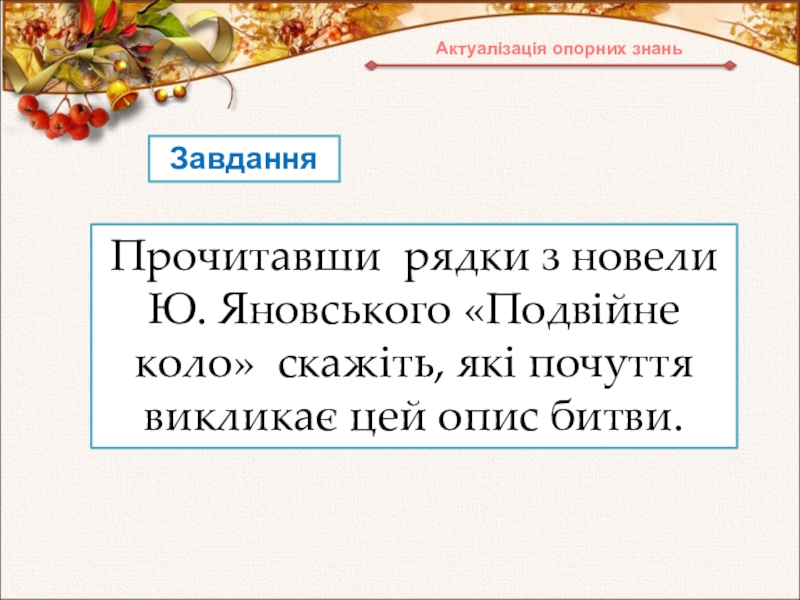 Актуалізація опорних знань

Завдання

Прочитавши рядки з новели Ю. Яновського «Подвійне коло» скажіть, які почуття викликає цей опис битви.